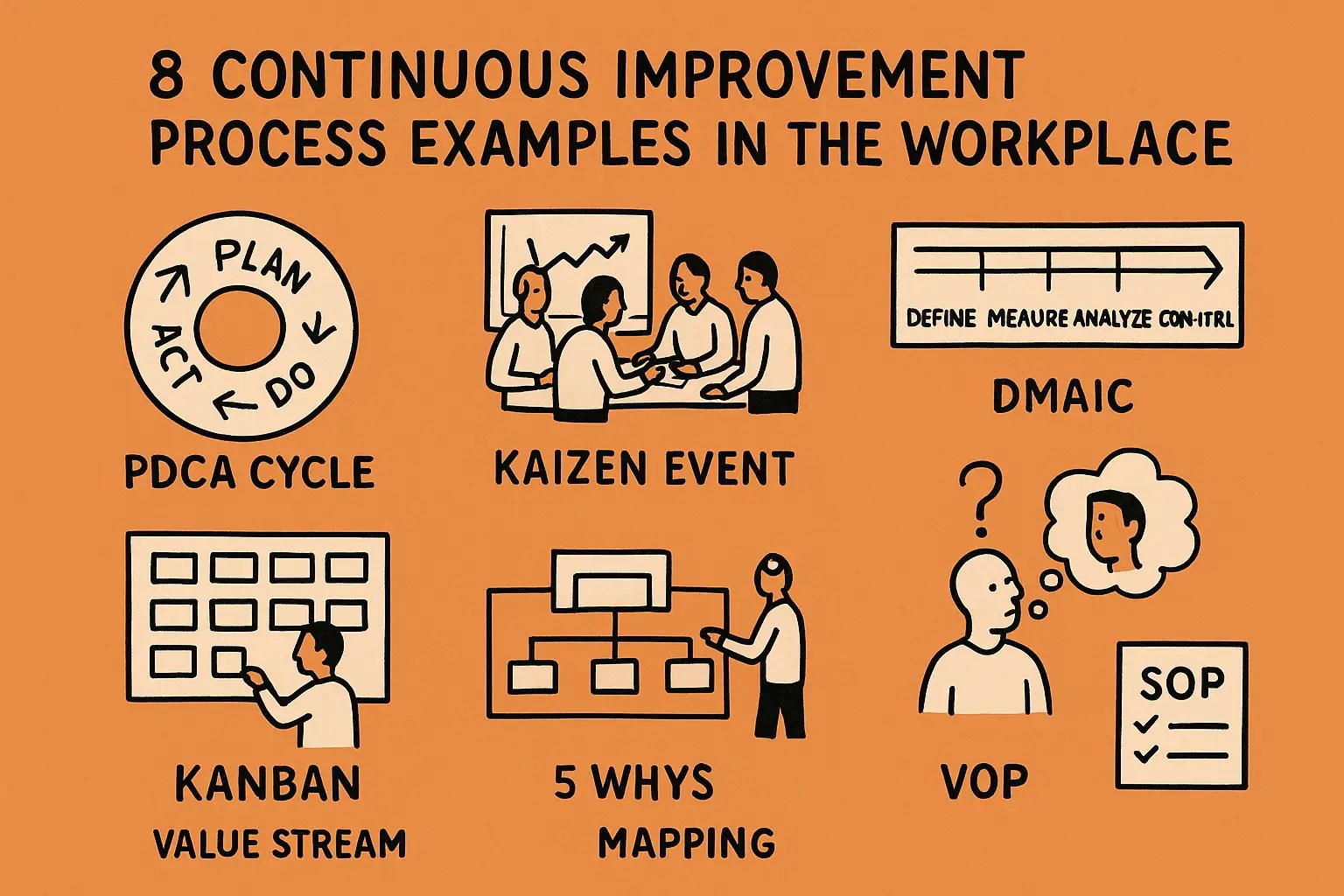 8 CONTINUOUS IMPROVEMENT PROCESS EXAMPLES IN THE WORKPLACE

PLAN
DO
ACT

PDCA CYCLE

KAIZEN EVENT

DEFINE MEAURE ANALYZE CON-ITRL

DMAIC

KANBAN
VALUE STREAM

5 WHYS
MAPPING

?

VOP

SOP